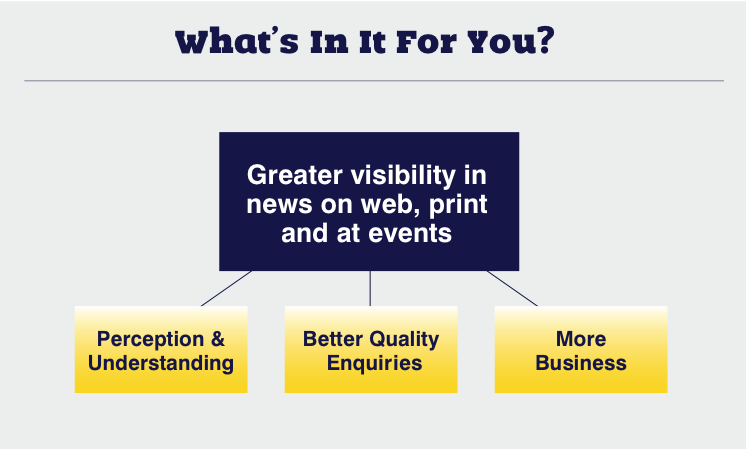 What's In It For You?

Greater visibility in news on web, print and at events

Perception & Understanding

Better Quality Enquiries

More Business